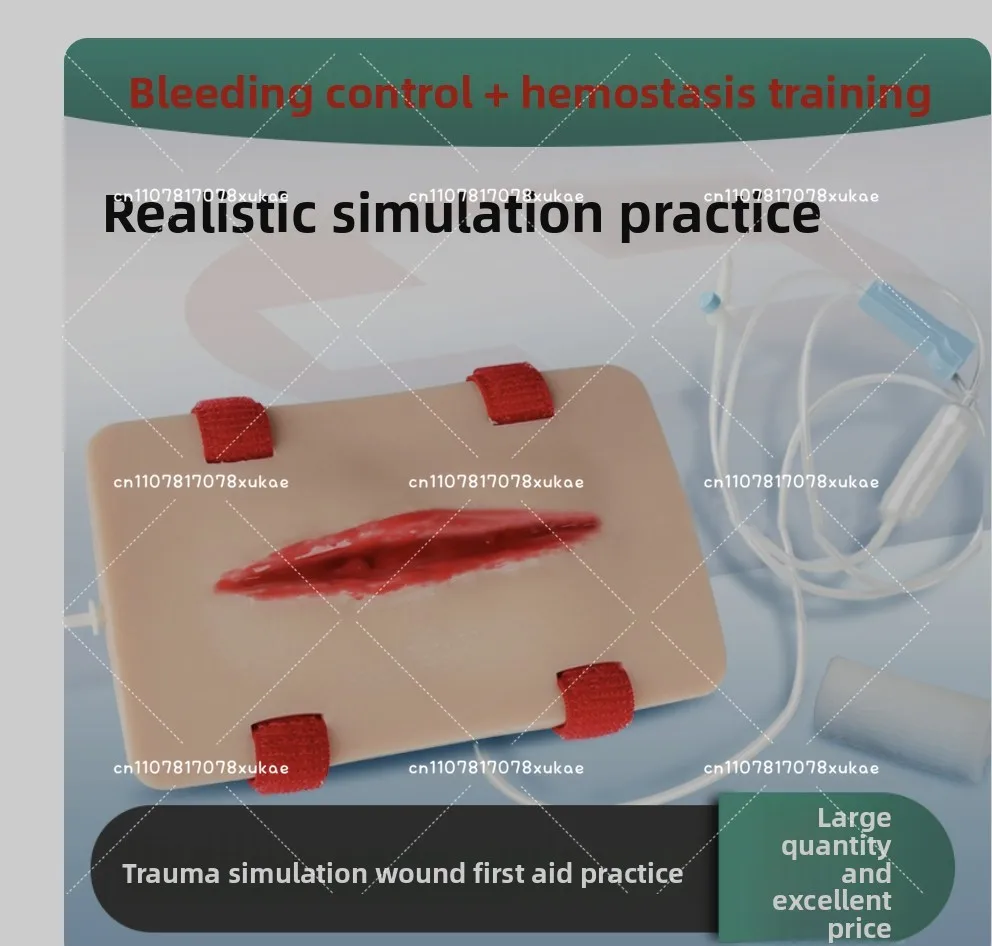 Bleeding control + hemostasis training

Realistic simulation practice

Trauma simulation wound first aid practice

Large quantity and excellent price

cn1107817078xukae